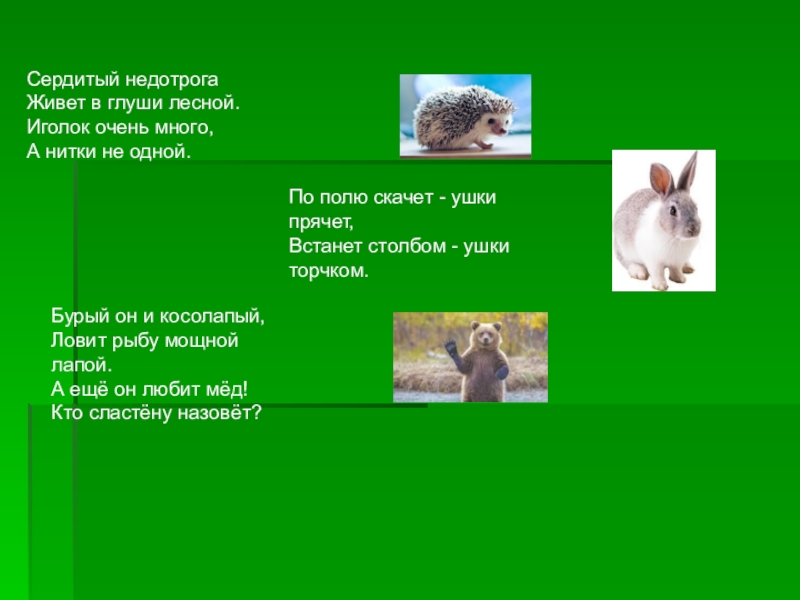 Сердитый недотрога
Живет в глуши лесной.
Иголок очень много,
А нитки не одной.

По полю скачет - ушки прячет,
Встанет столбом - ушки торчком.

Бурый он и косолапый,
Ловит рыбу мощной лапой.
А ещё он любит мёд!
Кто сластёну назовёт?